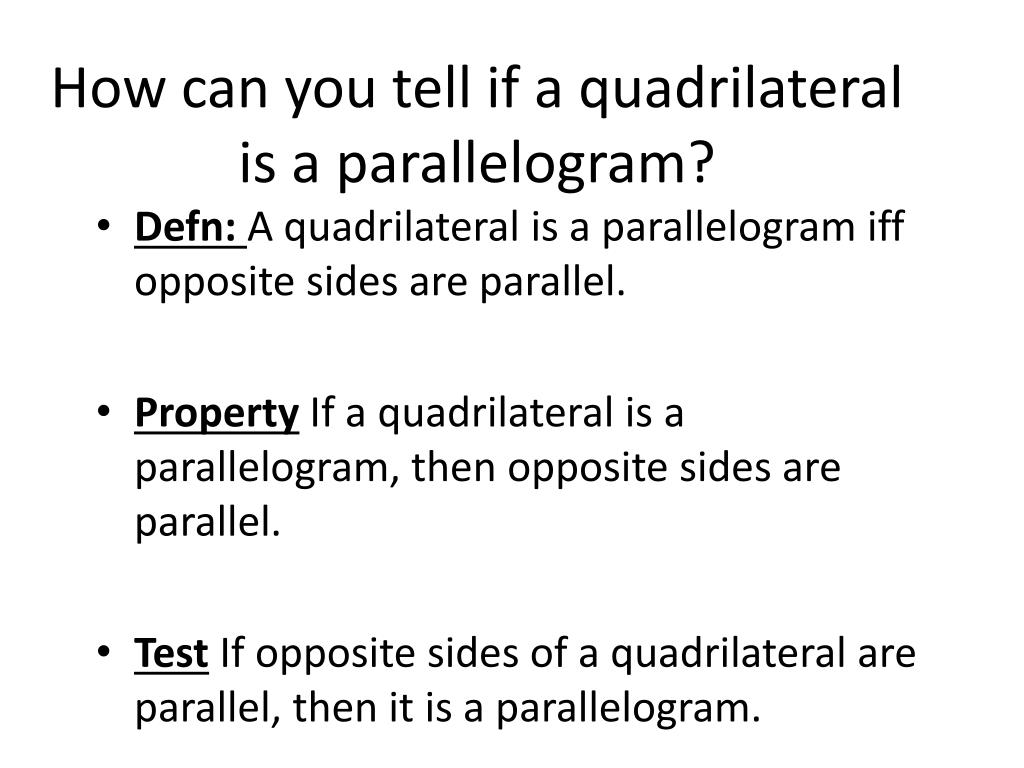 How can you tell if a quadrilateral is a parallelogram?

• Defn: A quadrilateral is a parallelogram iff opposite sides are parallel.

• Property If a quadrilateral is a parallelogram, then opposite sides are parallel.

• Test If opposite sides of a quadrilateral are parallel, then it is a parallelogram.